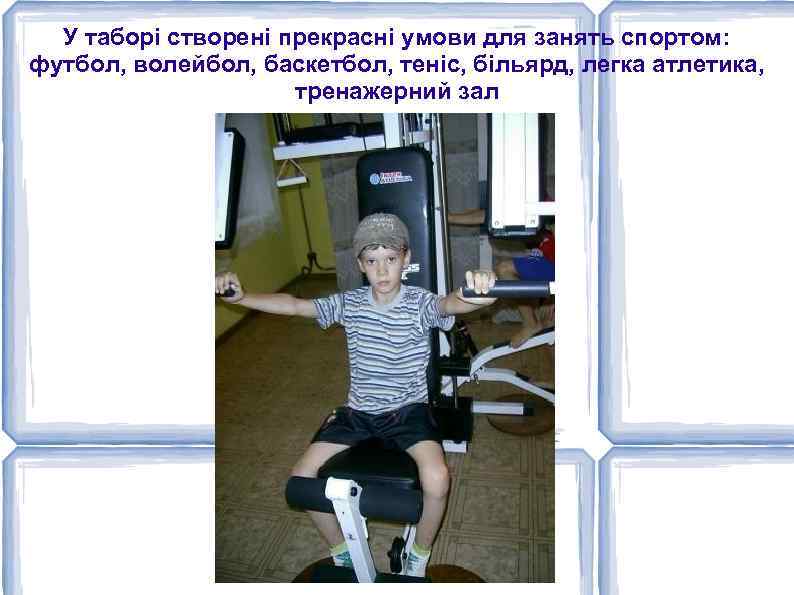 У таборі створені прекрасні умови для занять спортом: футбол, волейбол, баскетбол, теніс, більярд, легка атлетика, тренажерний зал